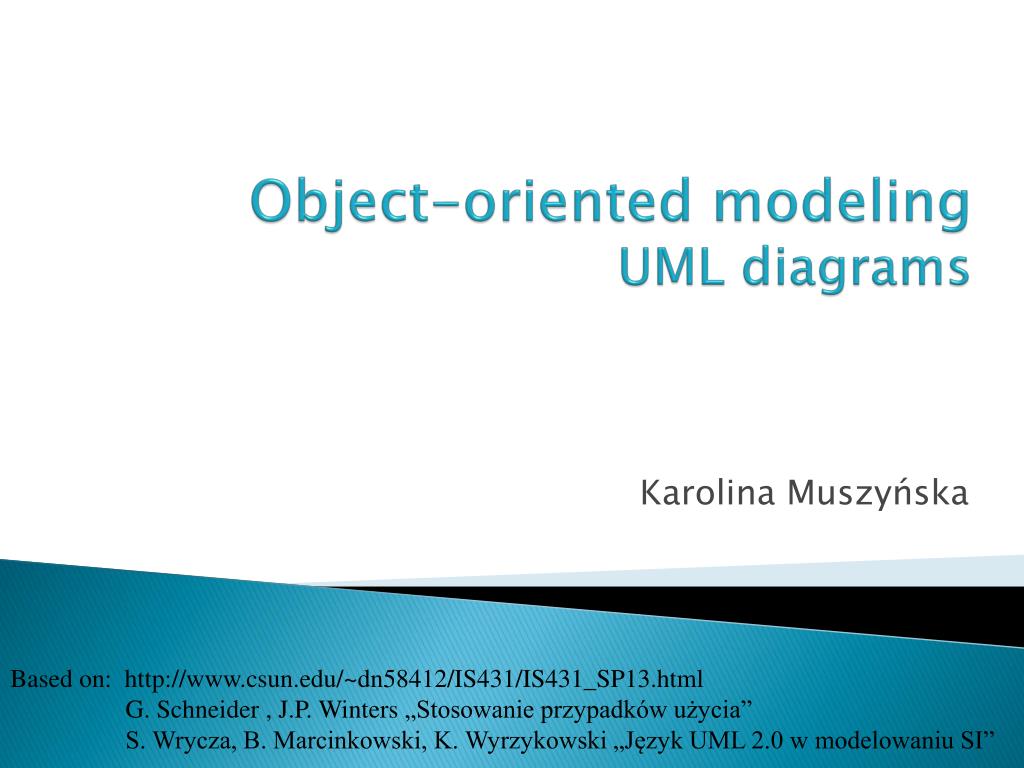 Object-oriented modeling
UML diagrams

Karolina Muszyńska

Based on: http://www.csun.edu/~dn58412/IS431/IS431_SP13.html
G. Schneider , J.P. Winters „Stosowanie przypadków użycia”
S. Wrycza, B. Marcinkowski, K. Wyrzykowski „Język UML 2.0 w modelowaniu SI”